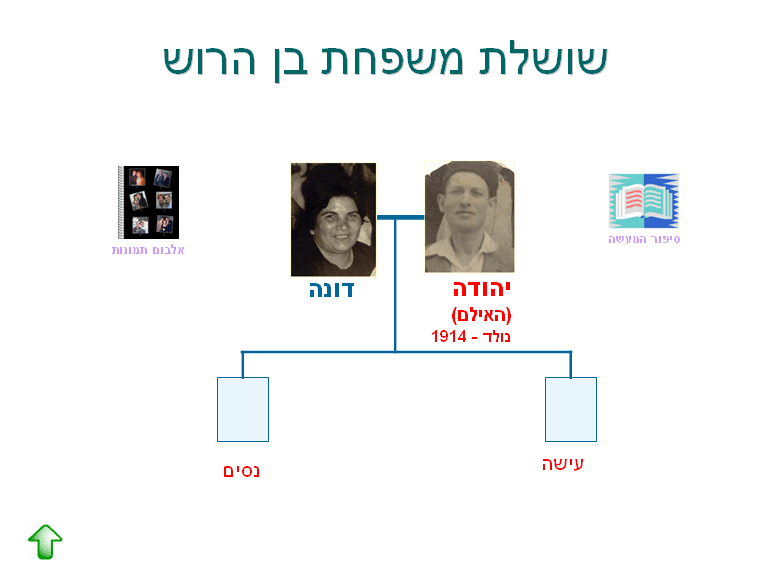 שושלת משפחת בן הרוש

סיפור המעשה

אלבום תמונות

יהודה
(האילם)
נולד - 1914

דונה

עישה

נסים